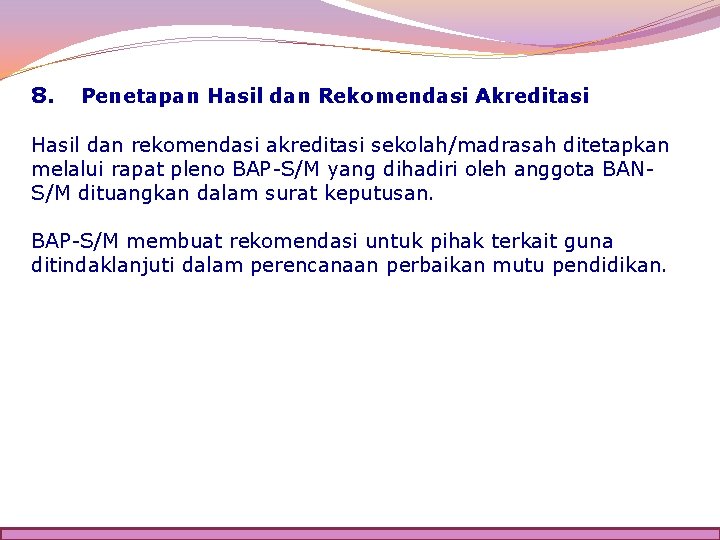 8. Penetapan Hasil dan Rekomendasi Akreditasi

Hasil dan rekomendasi akreditasi sekolah/madrasah ditetapkan melalui rapat pleno BAP-S/M yang dihadiri oleh anggota BAN-S/M dituangkan dalam surat keputusan.

BAP-S/M membuat rekomendasi untuk pihak terkait guna ditindaklanjuti dalam perencanaan perbaikan mutu pendidikan.